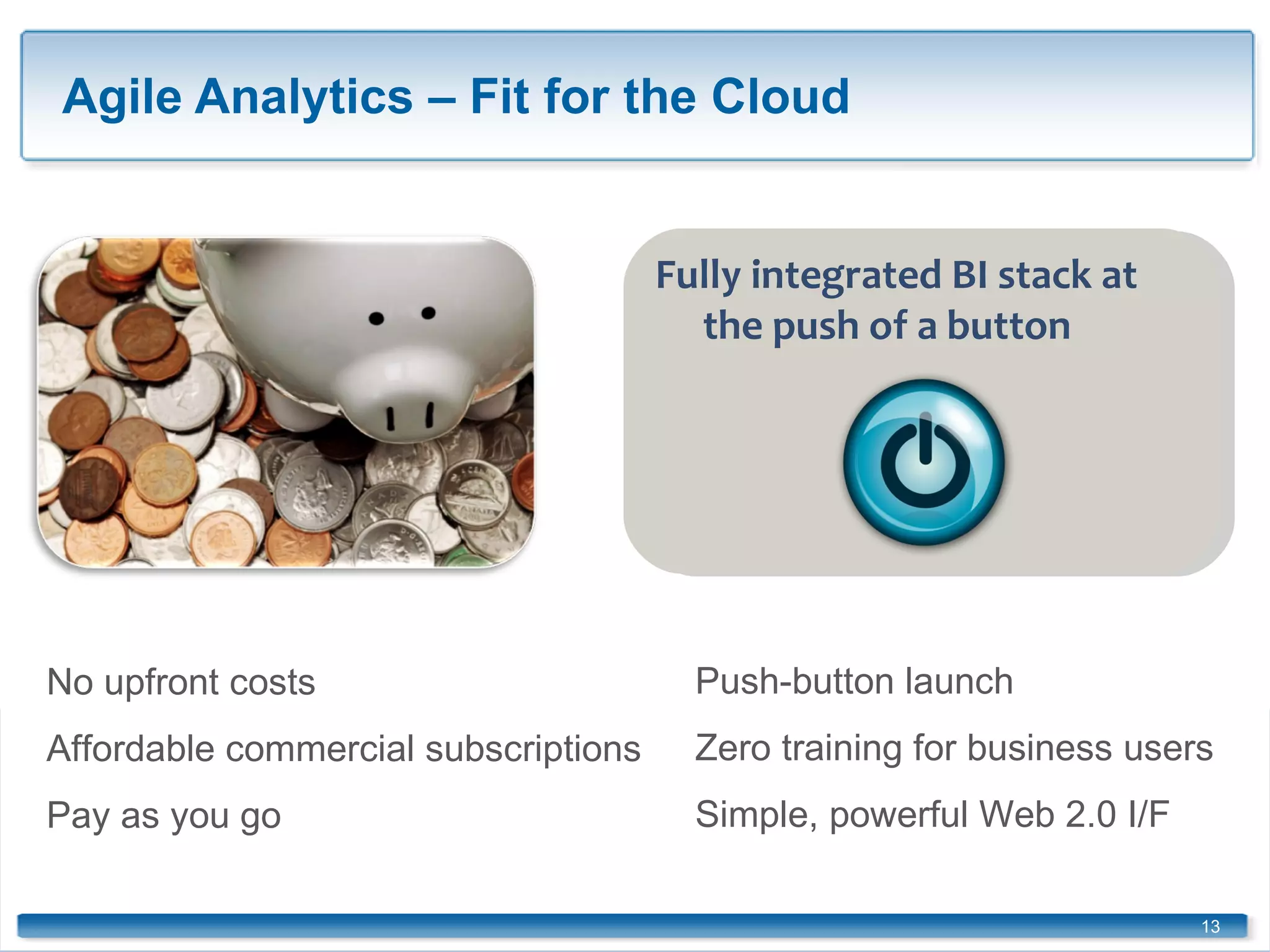 Agile Analytics – Fit for the Cloud

Fully integrated BI stack at the push of a button

No upfront costs

Affordable commercial subscriptions

Pay as you go

Push-button launch

Zero training for business users

Simple, powerful Web 2.0 I/F

13